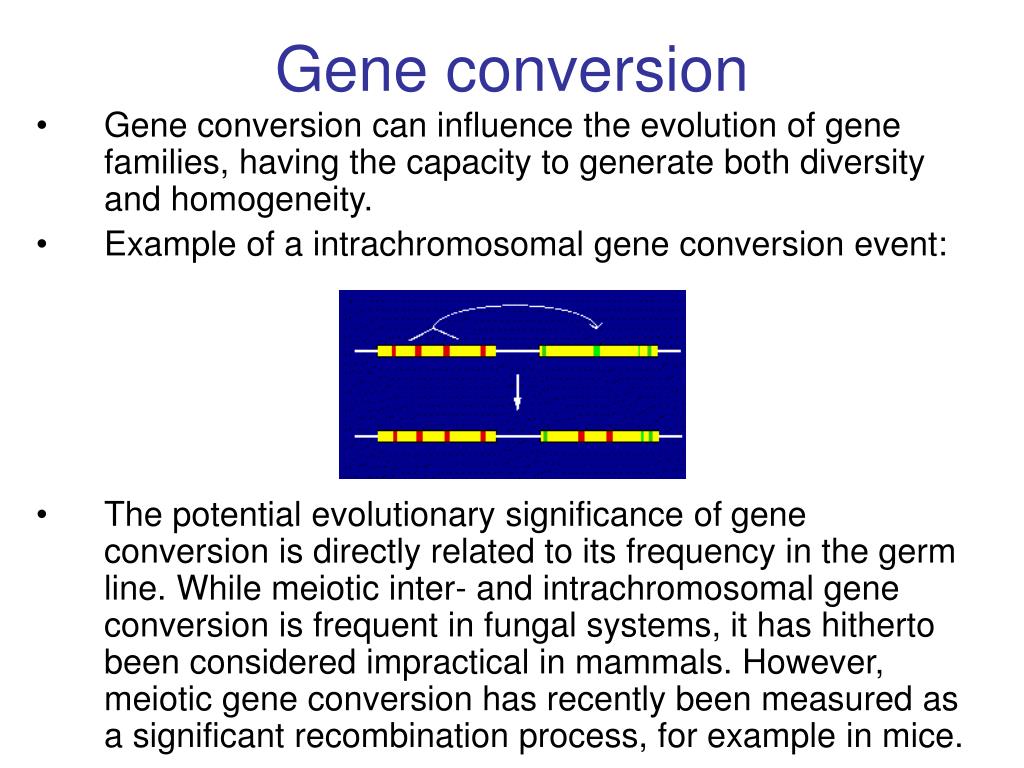 Gene conversion

• Gene conversion can influence the evolution of gene families, having the capacity to generate both diversity and homogeneity.

• Example of a intrachromosomal gene conversion event:

• The potential evolutionary significance of gene conversion is directly related to its frequency in the germ line. While meiotic inter- and intrachromosomal gene conversion is frequent in fungal systems, it has hitherto been considered impractical in mammals. However, meiotic gene conversion has recently been measured as a significant recombination process, for example in mice.